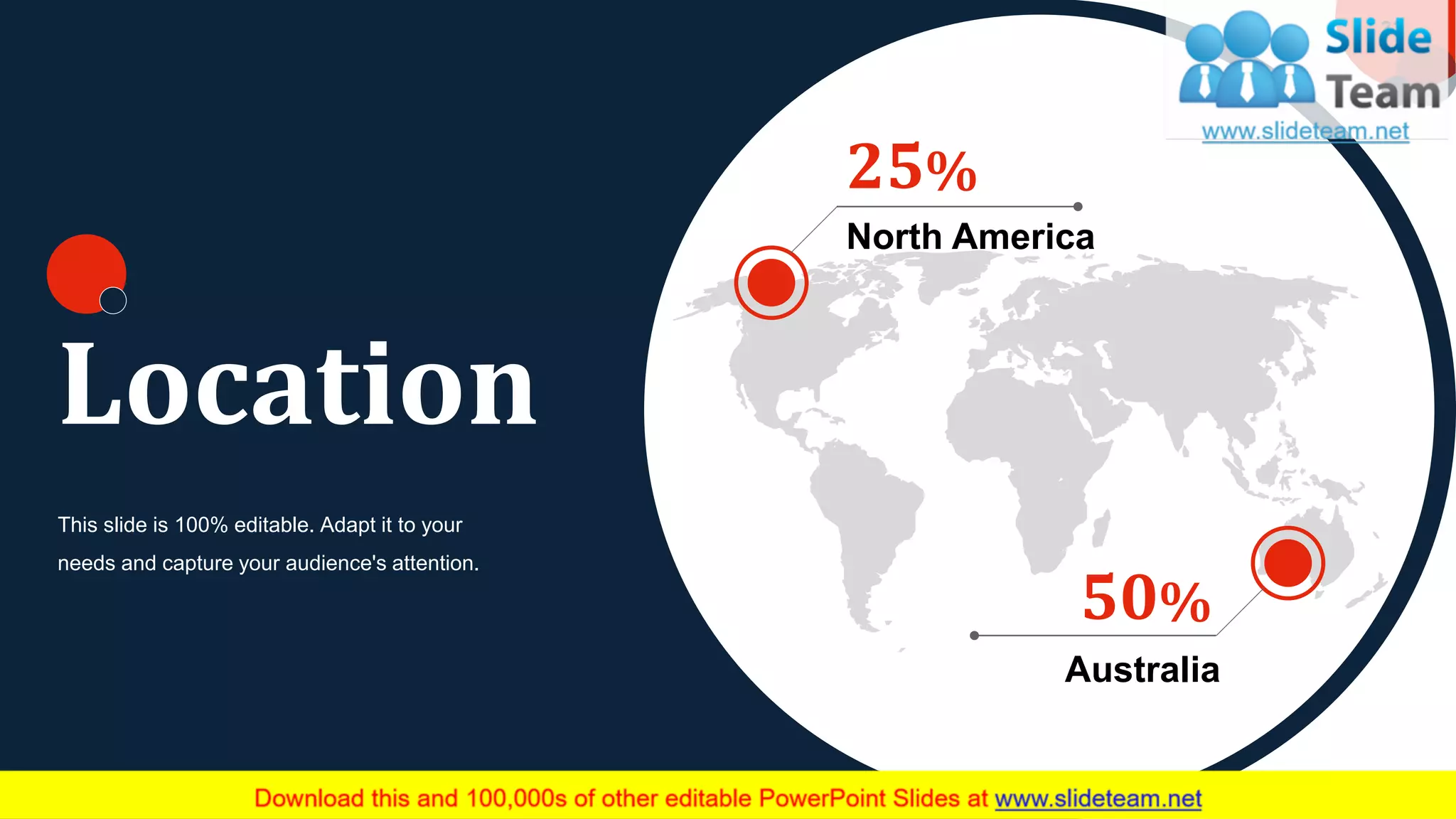 Slide Team
www.slideteam.net

Location

This slide is 100% editable. Adapt it to your needs and capture your audience's attention.

25%
North America

50%
Australia

Download this and 100,000s of other editable PowerPoint Slides at www.slideteam.net